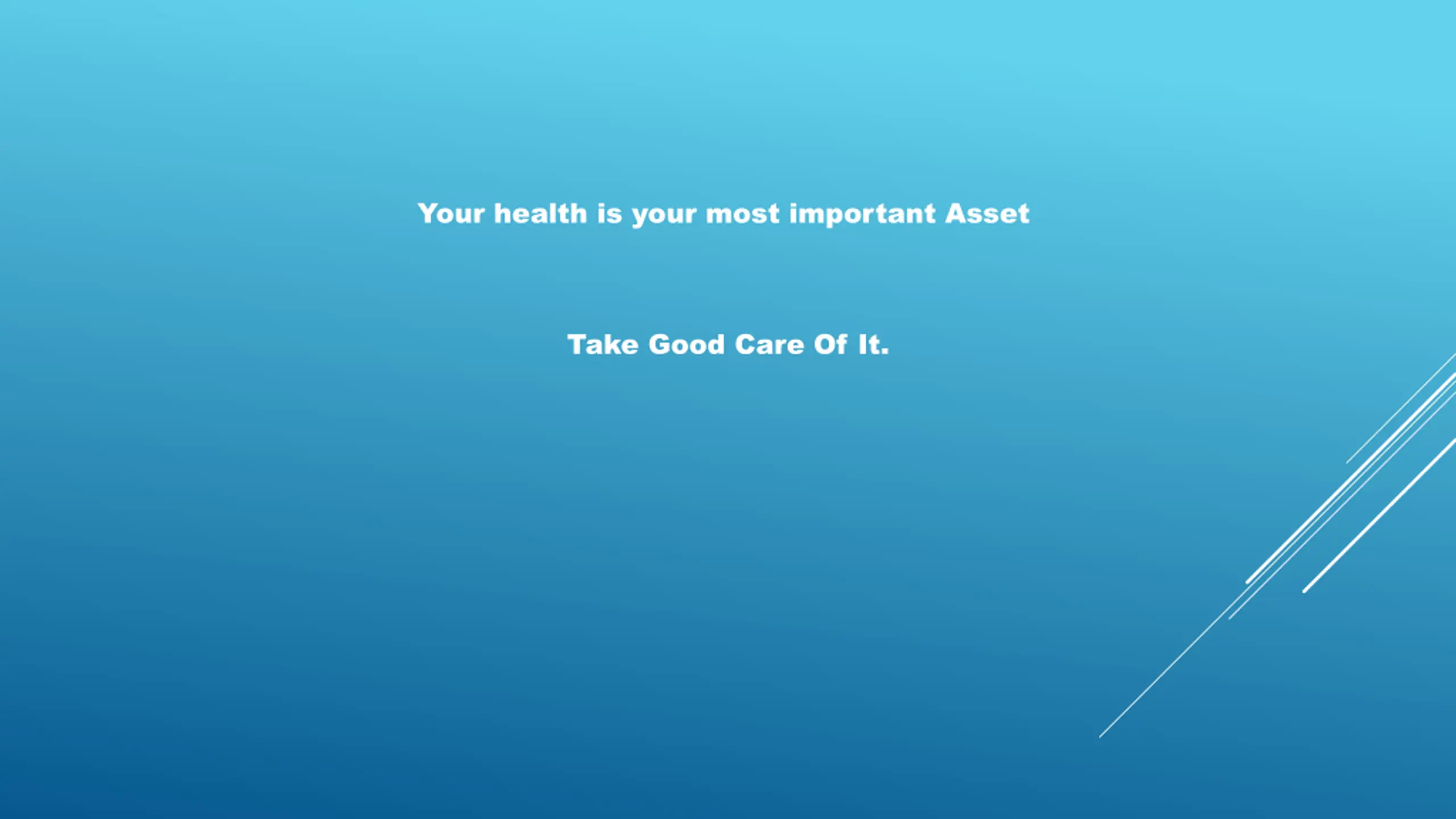 Your health is your most important Asset

Take Good Care Of It.